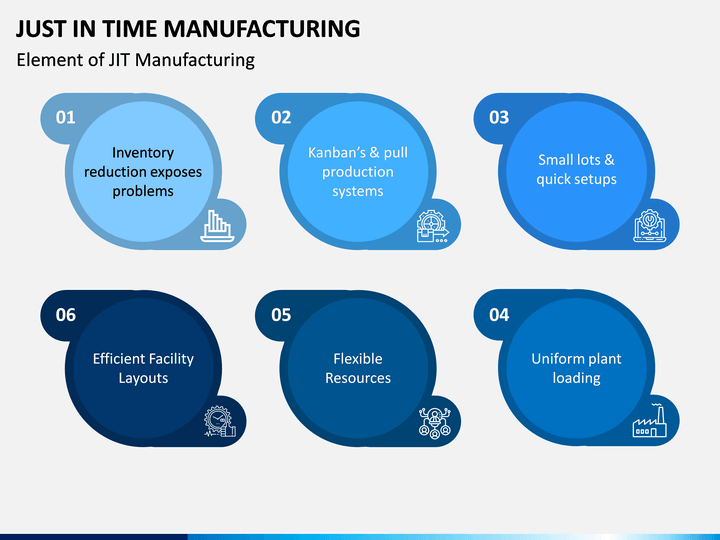 JUST IN TIME MANUFACTURING

Element of JIT Manufacturing

01

Inventory reduction exposes problems

02

Kanban's & pull production systems

03

Small lots & quick setups

06

Efficient Facility Layouts

05

Flexible Resources

04

Uniform plant loading